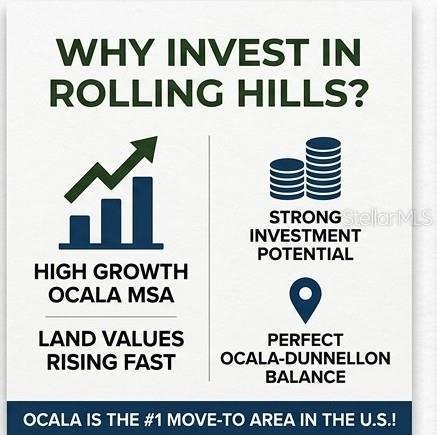 WHY INVEST IN ROLLING HILLS?

HIGH GROWTH OCALA MSA

LAND VALUES RISING FAST

STRONG INVESTMENT POTENTIAL

StellarMLS

PERFECT OCALA-DUNNELLON BALANCE

OCALA IS THE #1 MOVE-TO AREA IN THE U.S.!